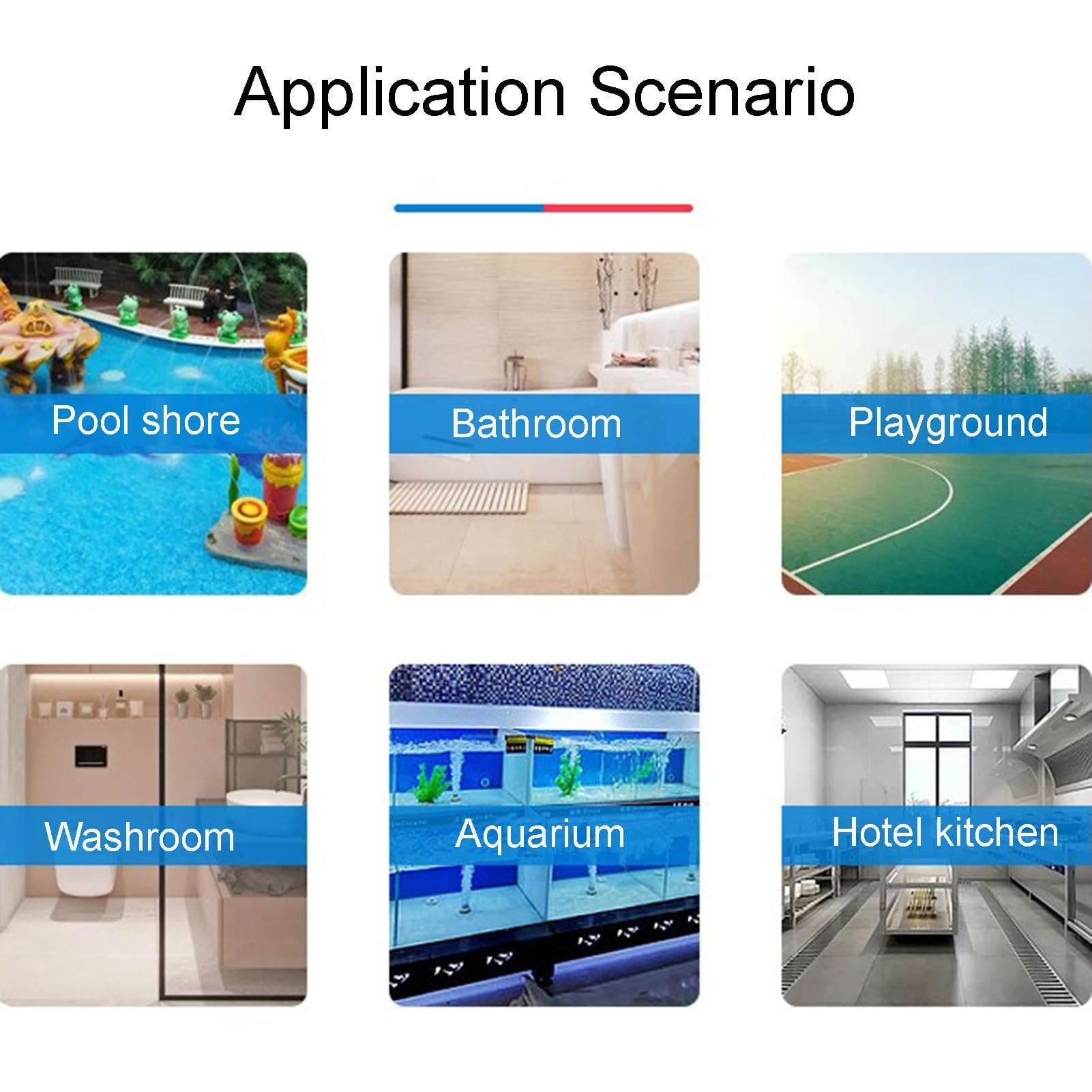 Application Scenario

Pool shore

Bathroom

Playground

Washroom

Aquarium

Hotel kitchen